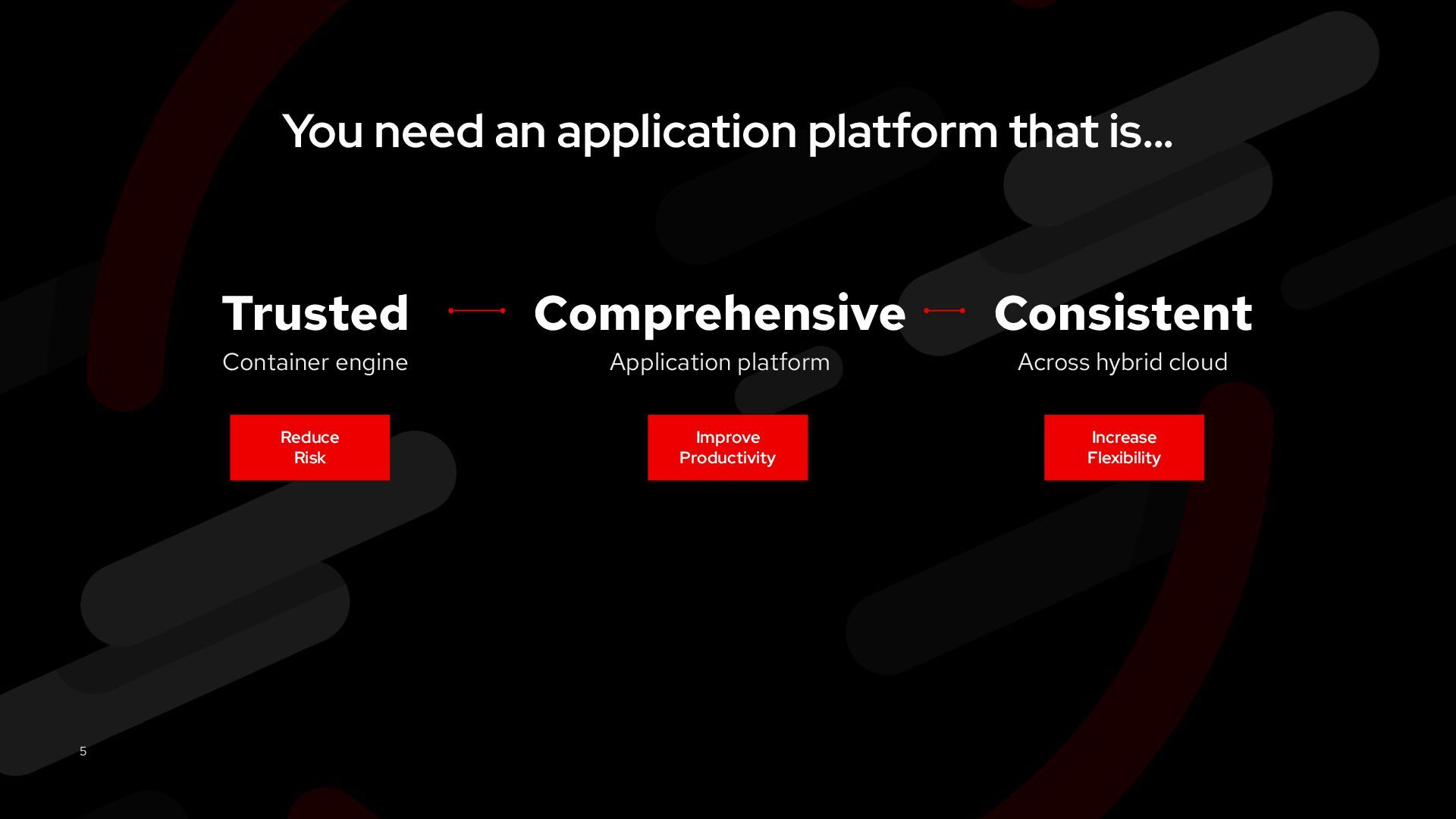 You need an application platform that is...

Trusted
Container engine

Reduce Risk

Comprehensive
Application platform

Improve Productivity

Consistent
Across hybrid cloud

Increase Flexibility

5